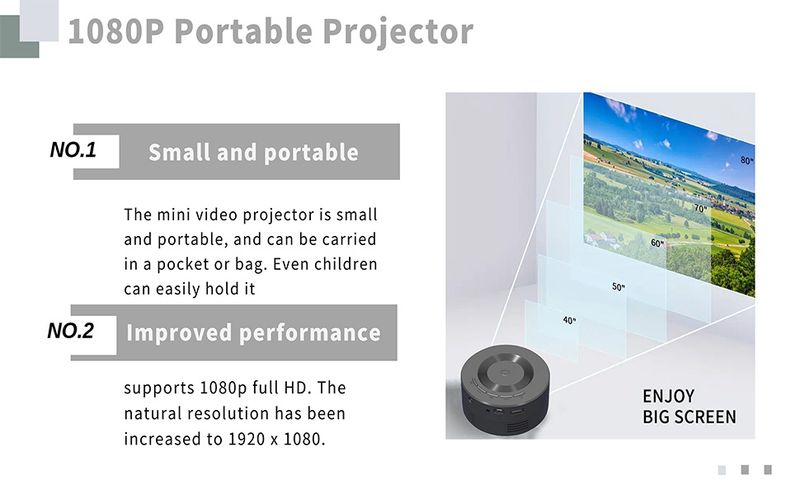 1080P Portable Projector

NO.1 Small and portable

The mini video projector is small and portable, and can be carried in a pocket or bag. Even children can easily hold it

NO.2 Improved performance

supports 1080p full HD. The natural resolution has been increased to 1920 x 1080.

80"
70"
60"
50"
40"

ENJOY BIG SCREEN